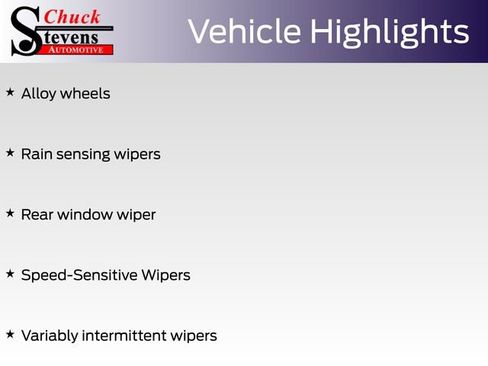 Chuck
Stevens
AUTOMOTIVE

Vehicle Highlights

★ Alloy wheels

★ Rain sensing wipers

★ Rear window wiper

★ Speed-Sensitive Wipers

★ Variably intermittent wipers